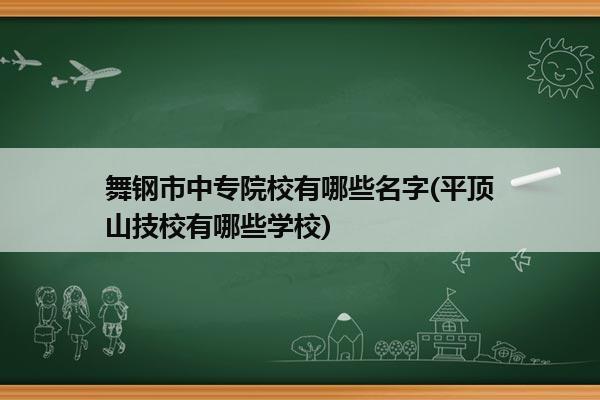 舞钢市中专院校有哪些名字(平顶山技校有哪些学校)